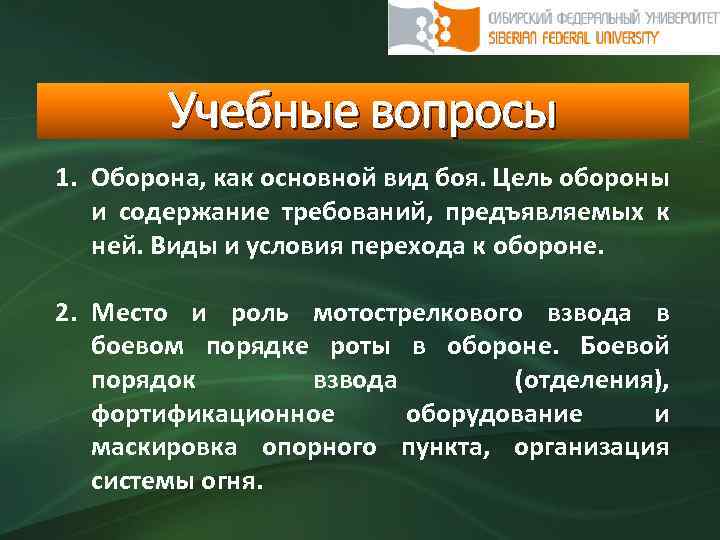 СИБИРСКИЙ ФЕДЕРАЛЬНЫЙ УНИВЕРСИТЕТ
SIBERIAN FEDERAL UNIVERSITY

Учебные вопросы

1. Оборона, как основной вид боя. Цель обороны и содержание требований, предъявляемых к ней. Виды и условия перехода к обороне.

2. Место и роль мотострелкового взвода в боевом порядке роты в обороне. Боевой порядок взвода (отделения), фортификационное оборудование и маскировка опорного пункта, организация системы огня.